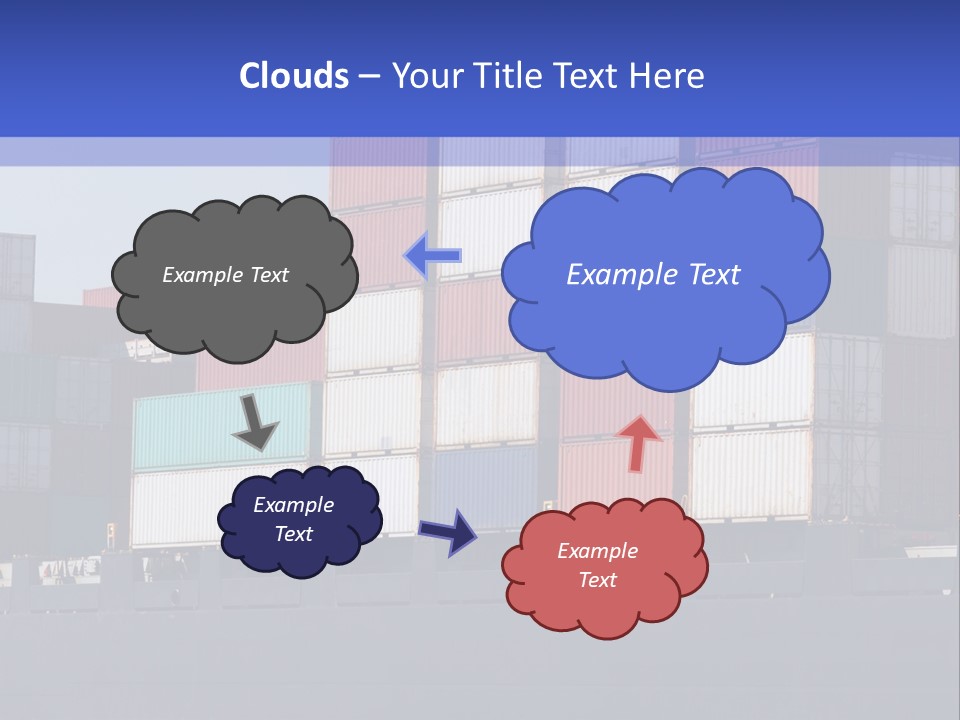 Clouds – Your Title Text Here

Example Text

Example Text

Example Text

Example Text